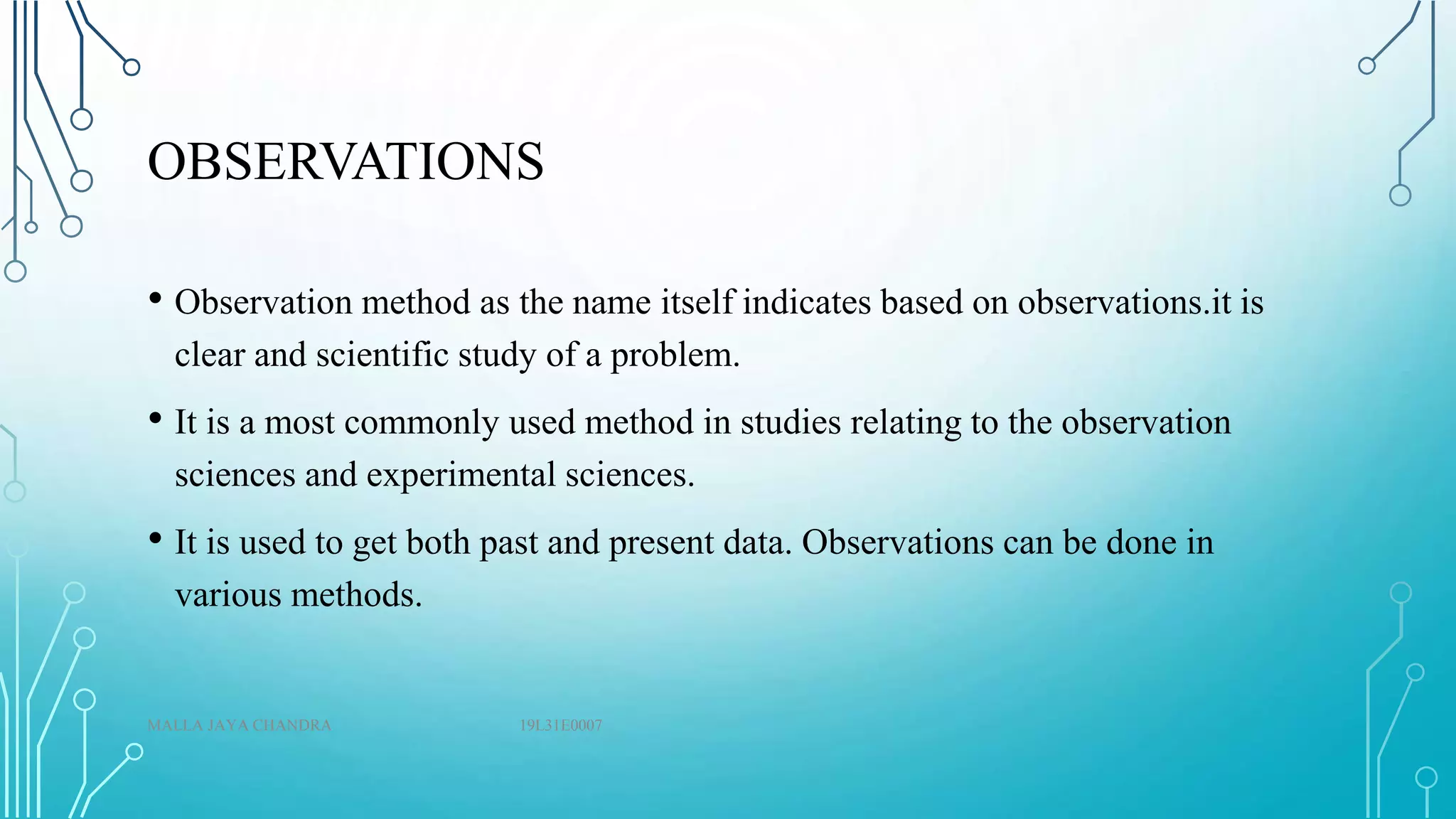 OBSERVATIONS

• Observation method as the name itself indicates based on observations.it is clear and scientific study of a problem.

• It is a most commonly used method in studies relating to the observation sciences and experimental sciences.

• It is used to get both past and present data. Observations can be done in various methods.

MALLA JAYA CHANDRA

19L31E0007